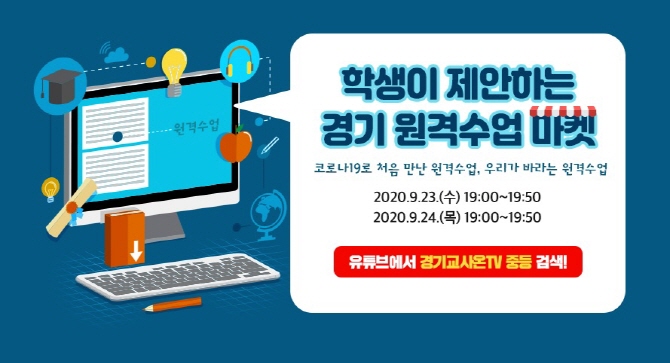 원격수업

학생이 제안하는
경기 원격수업 마켓

코로나19로 처음 만난 원격수업, 우리가 바라는 원격수업

2020.9.23.(수) 19:00~19:50
2020.9.24.(목) 19:00~19:50

유튜브에서 경기교사온TV 중등 검색!